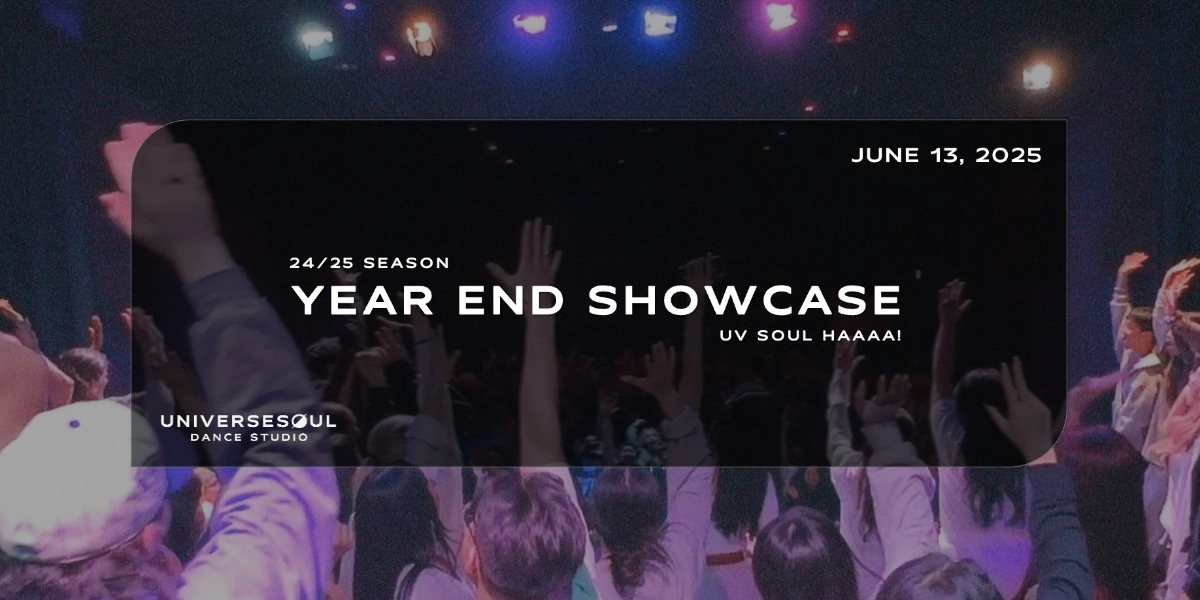 JUNE 13, 2025

24/25 SEASON

YEAR END SHOWCASE

UV SOUL HAAAA!

UNIVERSESOUL
DANCE STUDIO